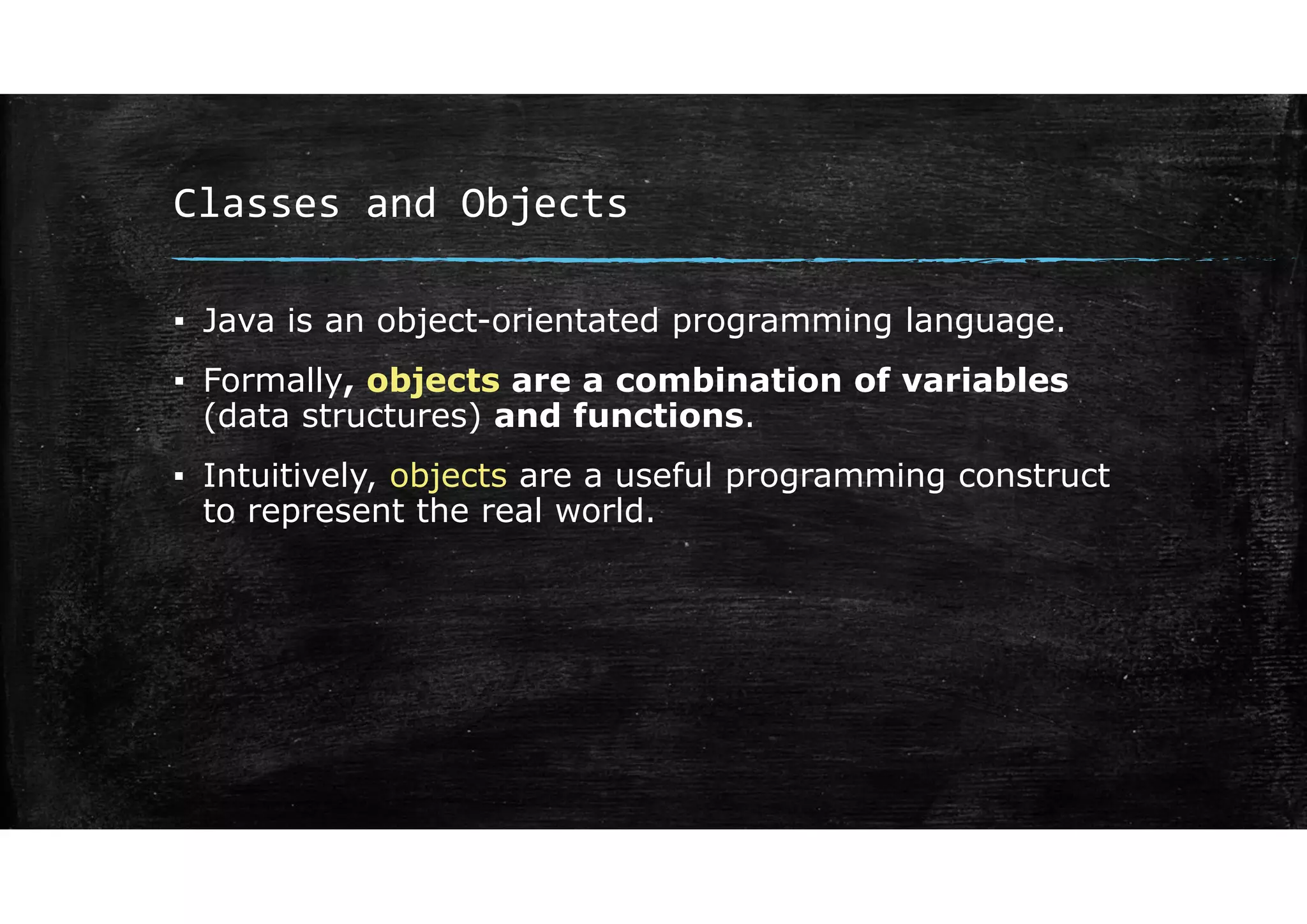 Classes and Objects

▪ Java is an object-orientated programming language.

▪ Formally, objects are a combination of variables (data structures) and functions.

▪ Intuitively, objects are a useful programming construct to represent the real world.